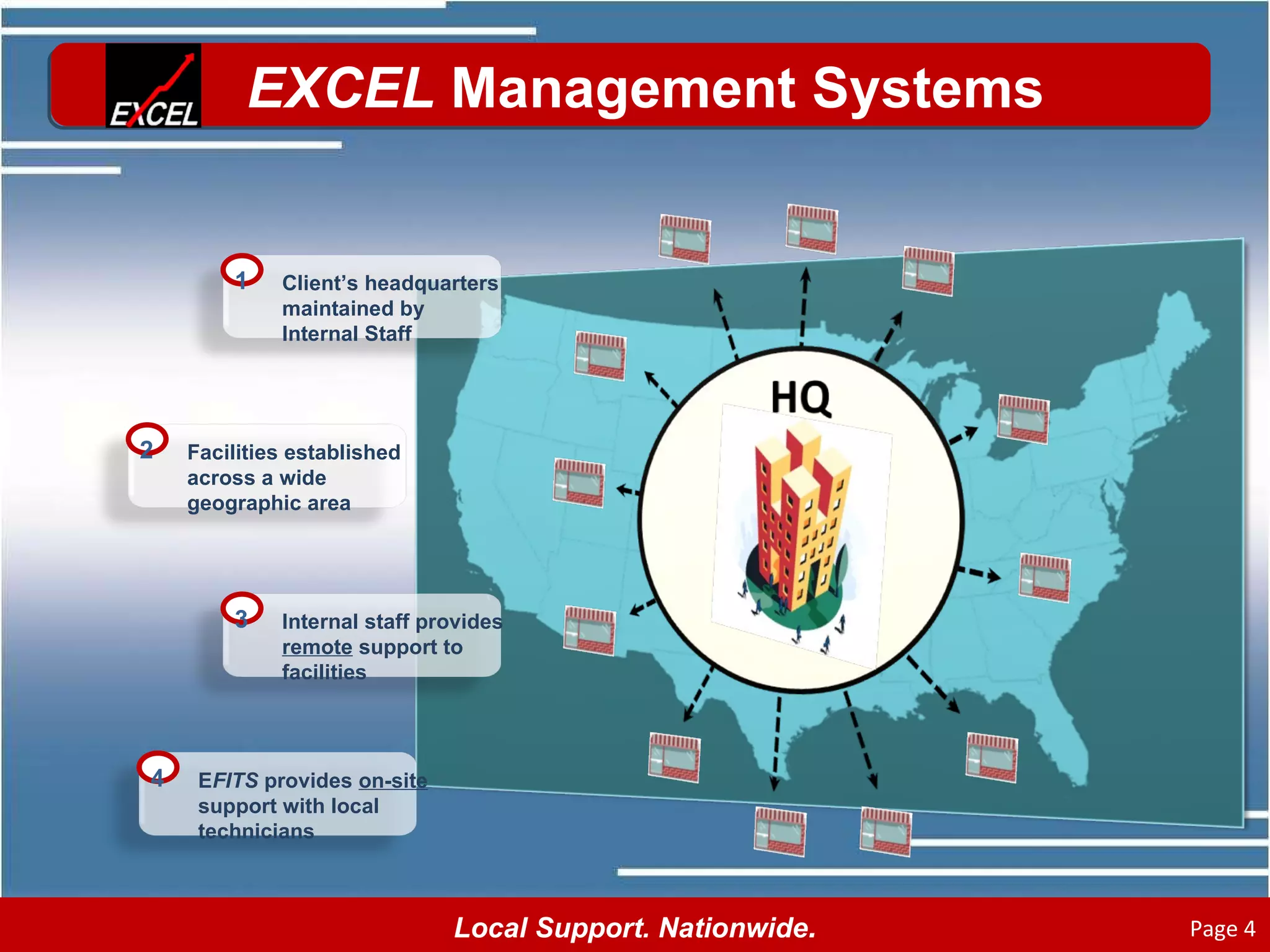 EXCEL

EXCEL Management Systems

1 Client's headquarters maintained by Internal Staff

2 Facilities established across a wide geographic area

3 Internal staff provides remote support to facilities

4 EFITS provides on-site support with local technicians

HQ

Local Support. Nationwide.

Page 4